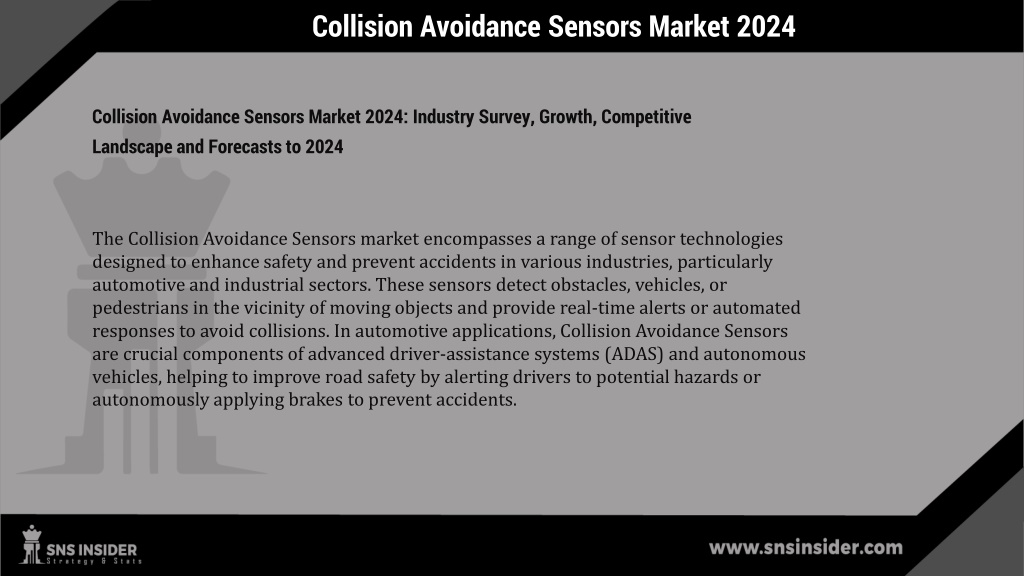 Collision Avoidance Sensors Market 2024

Collision Avoidance Sensors Market 2024: Industry Survey, Growth, Competitive Landscape and Forecasts to 2024

The Collision Avoidance Sensors market encompasses a range of sensor technologies designed to enhance safety and prevent accidents in various industries, particularly automotive and industrial sectors. These sensors detect obstacles, vehicles, or pedestrians in the vicinity of moving objects and provide real-time alerts or automated responses to avoid collisions. In automotive applications, Collision Avoidance Sensors are crucial components of advanced driver-assistance systems (ADAS) and autonomous vehicles, helping to improve road safety by alerting drivers to potential hazards or autonomously applying brakes to prevent accidents.

SNS INSIDER
Strategy & Stats

www.snsinsider.com